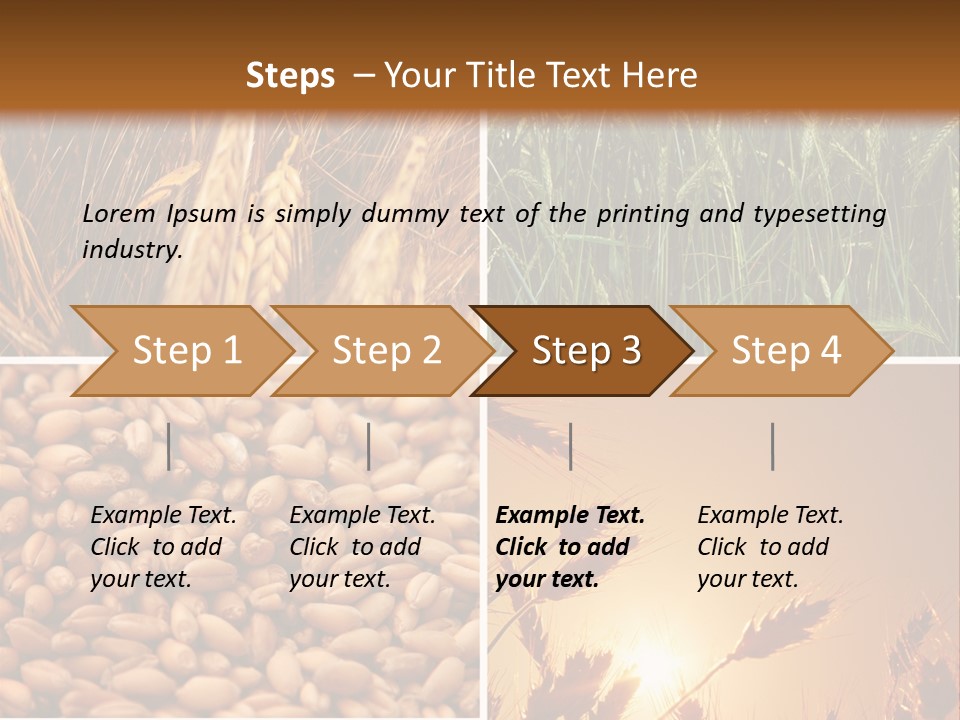 Steps – Your Title Text Here

Lorem Ipsum is simply dummy text of the printing and typesetting industry.

Step 1

Step 2

Step 3

Step 4

Example Text. Click to add your text.

Example Text. Click to add your text.

Example Text. Click to add your text.

Example Text. Click to add your text.